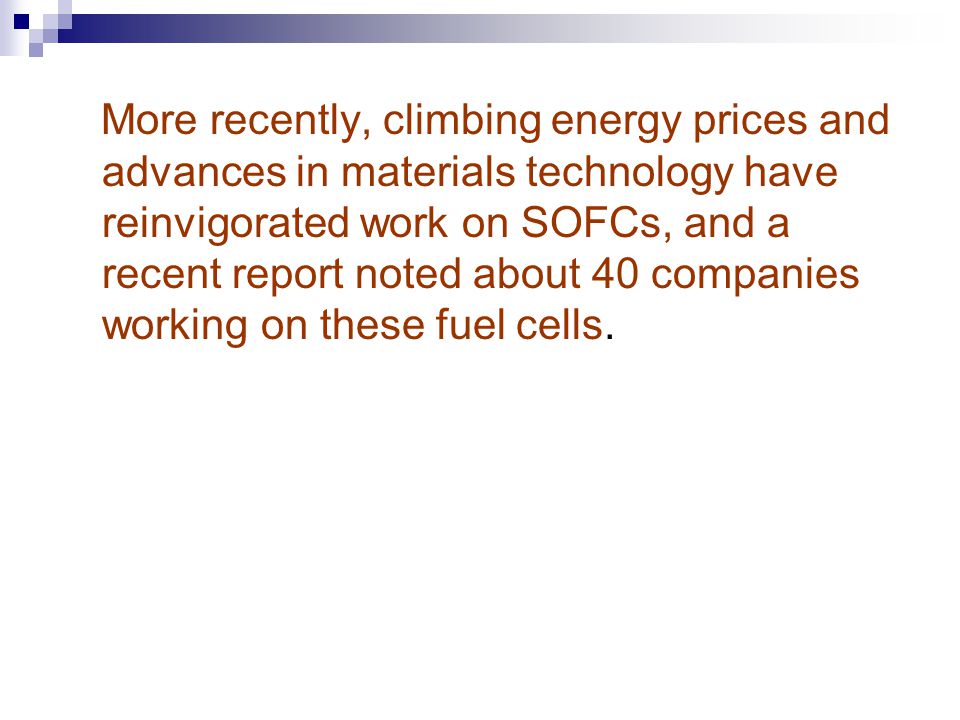 More recently, climbing energy prices and advances in materials technology have reinvigorated work on SOFCs, and a recent report noted about 40 companies working on these fuel cells.